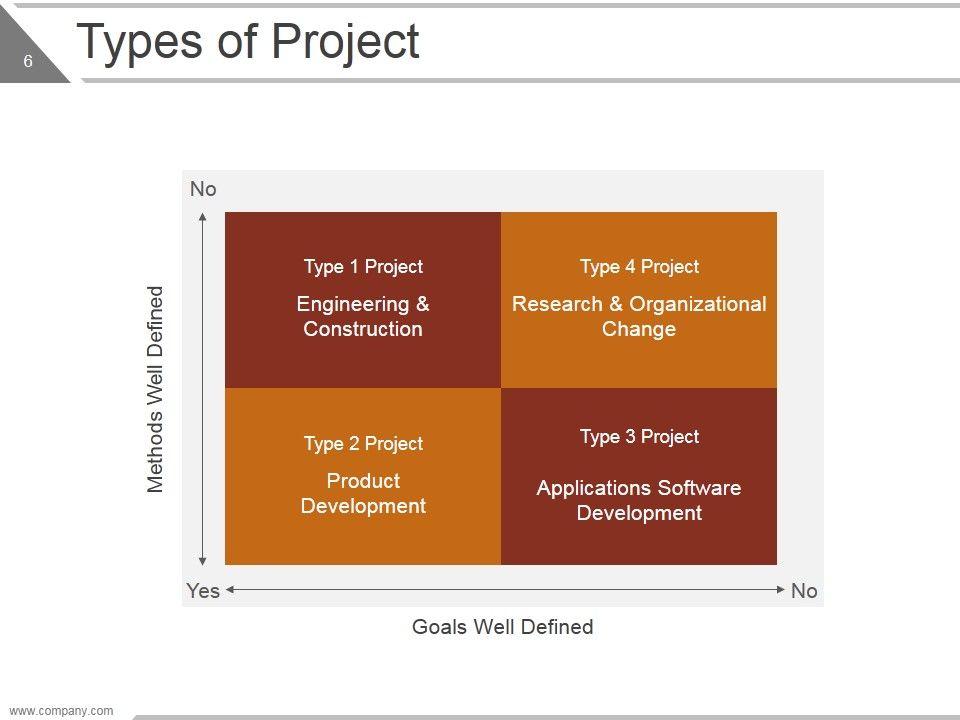 6

Types of Project

No

Methods Well Defined

Type 1 Project

Engineering & Construction

Type 4 Project

Research & Organizational Change

Type 2 Project

Product Development

Type 3 Project

Applications Software Development

Yes

No

Goals Well Defined

www.company.com